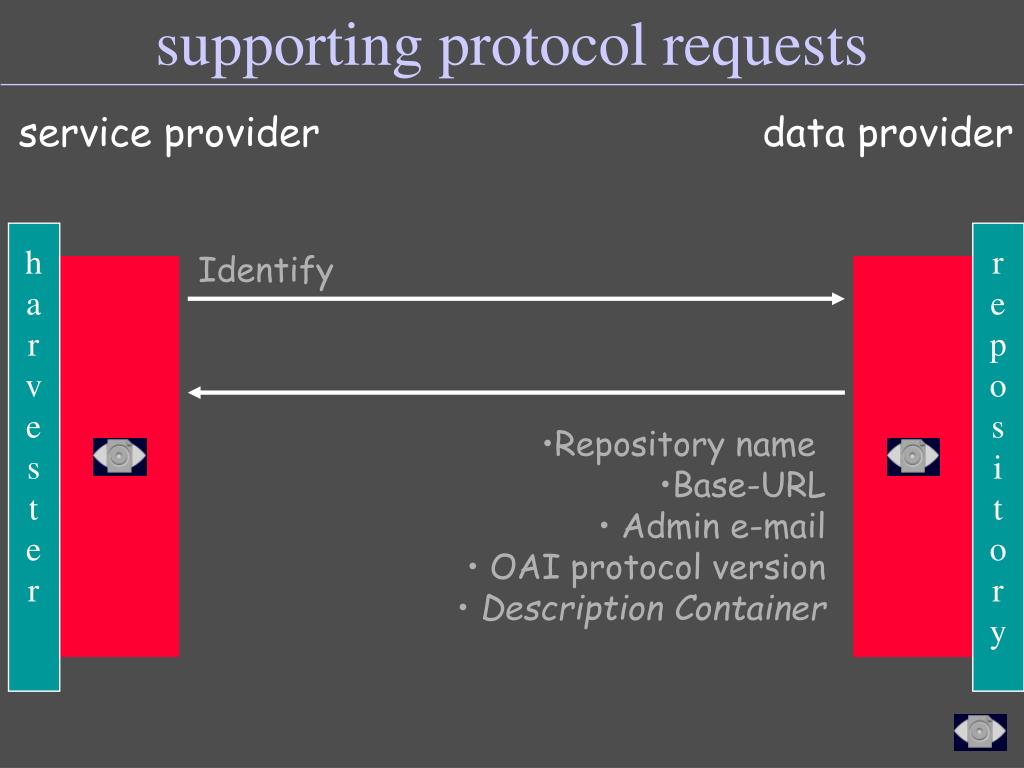 supporting protocol requests

service provider

data provider

harvester

Identify

•Repository name
•Base-URL
• Admin e-mail
• OAI protocol version
• Description Container

repository